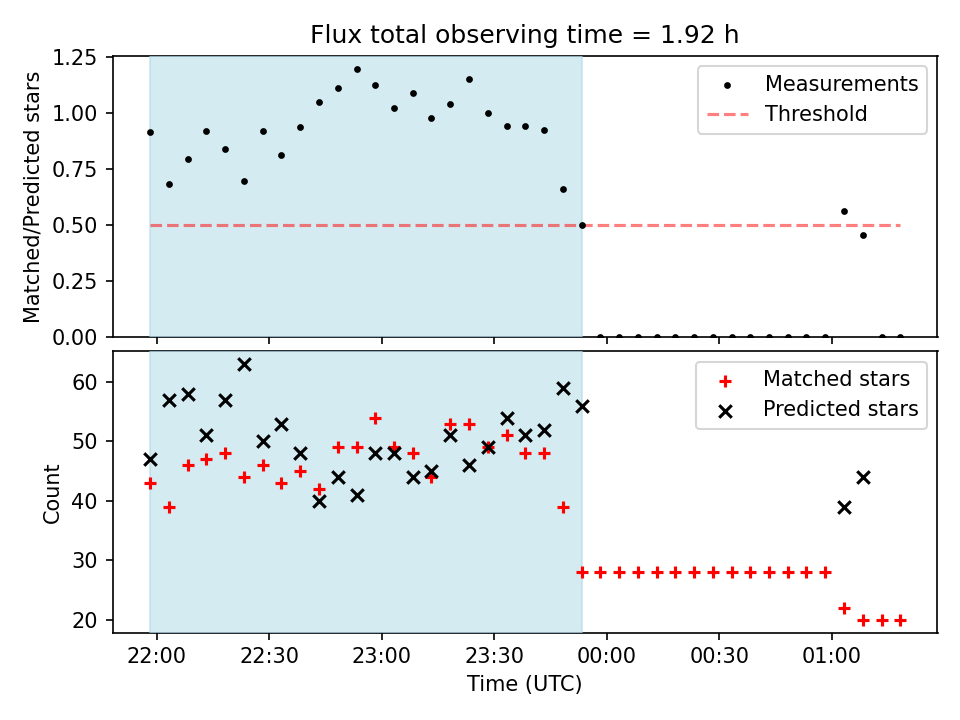 Flux total observing time = 1.92 h

Matched/Predicted stars

1.25
1.00
0.75
0.50
0.25
0.00

Measurements
Threshold

Count

60
50
40
30
20

Matched stars
Predicted stars

22:00 22:30 23:00 23:30 00:00 00:30 01:00

Time (UTC)